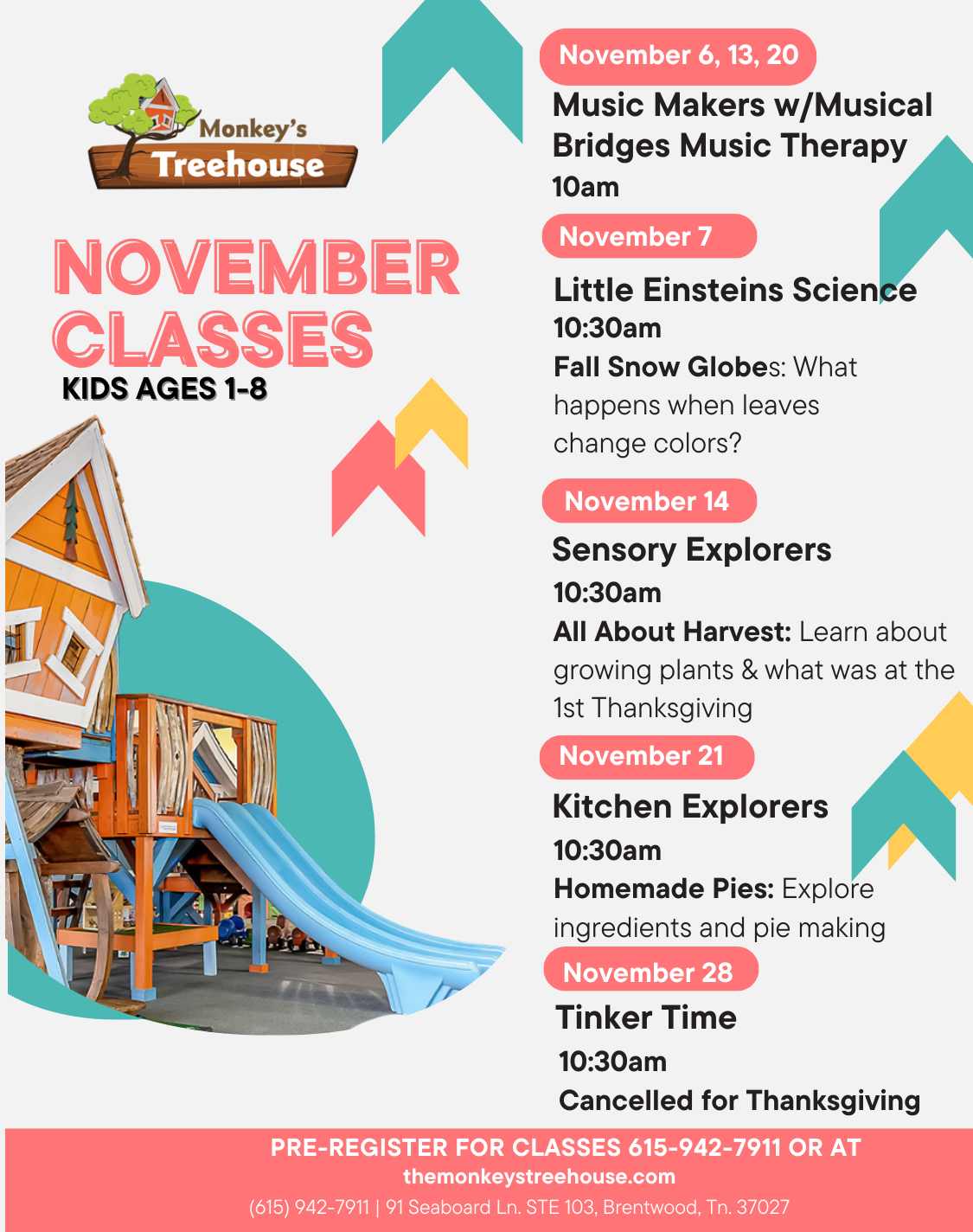 Monkey's Treehouse

NOVEMBER CLASSES
KIDS AGES 1-8

November 6, 13, 20
Music Makers w/Musical Bridges Music Therapy
10am

November 7
Little Einsteins Science
10:30am
Fall Snow Globes: What happens when leaves change colors?

November 14
Sensory Explorers
10:30am
All About Harvest: Learn about growing plants & what was at the 1st Thanksgiving

November 21
Kitchen Explorers
10:30am
Homemade Pies: Explore ingredients and pie making

November 28
Tinker Time
10:30am
Cancelled for Thanksgiving

PRE-REGISTER FOR CLASSES 615-942-7911 OR AT
themonkeystreehouse.com
(615) 942-7911 | 91 Seaboard Ln. STE 103, Brentwood, Tn. 37027